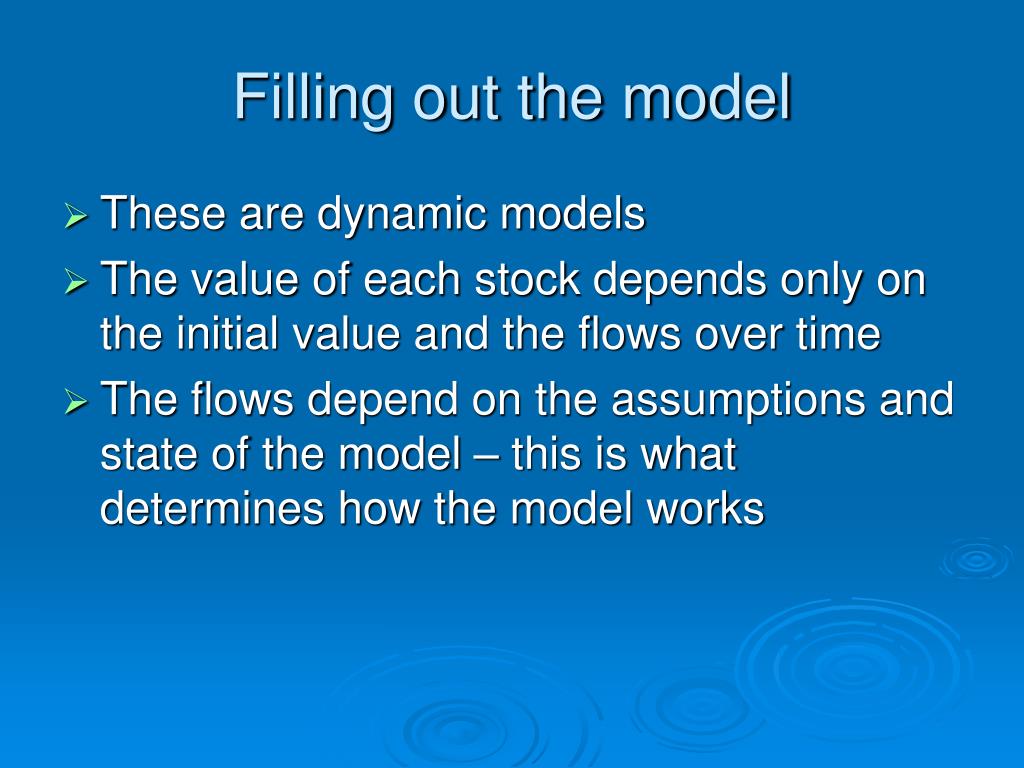 Filling out the model

➢ These are dynamic models
➢ The value of each stock depends only on the initial value and the flows over time
➢ The flows depend on the assumptions and state of the model – this is what determines how the model works